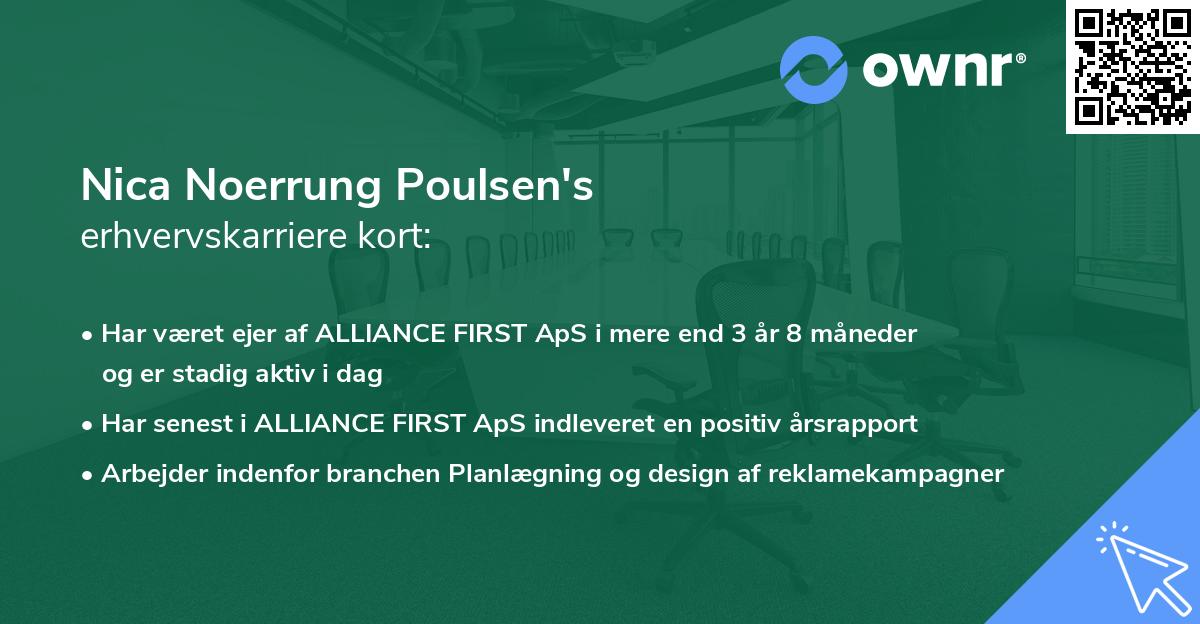 ownr®

Nica Noerrung Poulsen's
erhvervskarriere kort:

• Har været ejer af ALLIANCE FIRST ApS i mere end 3 år 8 måneder og er stadig aktiv i dag
• Har senest i ALLIANCE FIRST ApS indleveret en positiv årsrapport
• Arbejder indenfor branchen Planlægning og design af reklamekampagner